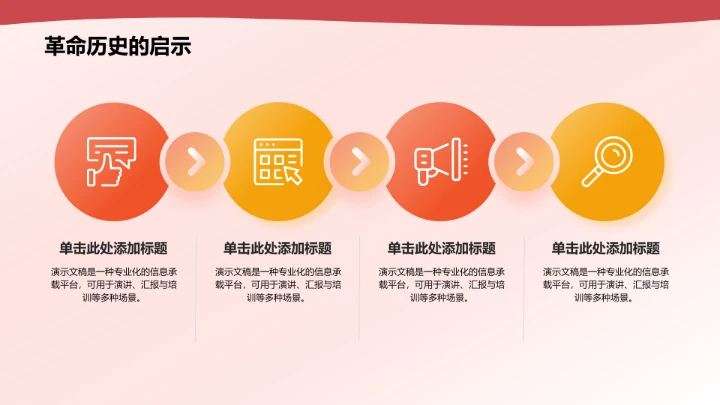 革命历史的启示

单击此处添加标题

演示文稿是一种专业化的信息承载平台，可用于演讲、汇报与培训等多种场景。

单击此处添加标题

演示文稿是一种专业化的信息承载平台，可用于演讲、汇报与培训等多种场景。

单击此处添加标题

演示文稿是一种专业化的信息承载平台，可用于演讲、汇报与培训等多种场景。

单击此处添加标题

演示文稿是一种专业化的信息承载平台，可用于演讲、汇报与培训等多种场景。